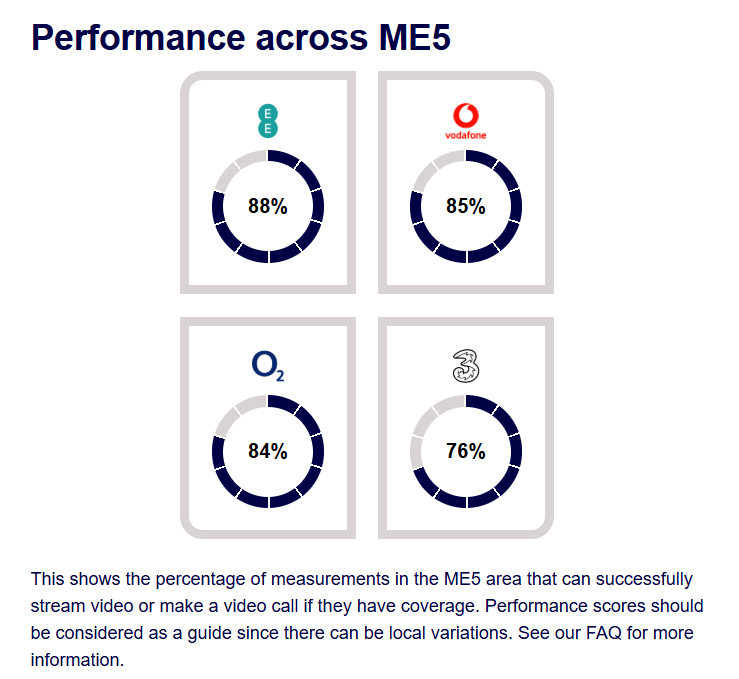 Performance across ME5

EE

88%

vodafone

85%

$O_2$

84%

3

76%

This shows the percentage of measurements in the ME5 area that can successfully stream video or make a video call if they have coverage. Performance scores should be considered as a guide since there can be local variations. See our FAQ for more information.